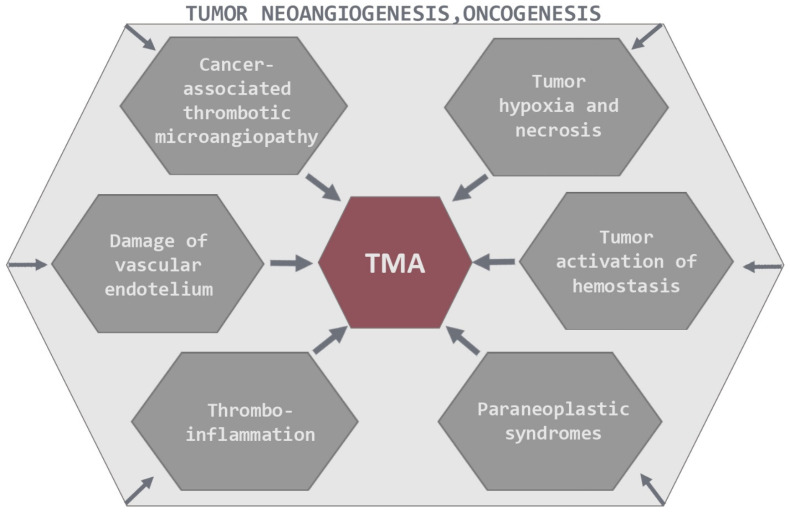 TUMOR NEOANGIOGENESIS,ONCOGENESIS

Cancer-associated thrombotic microangiopathy

Tumor hypoxia and necrosis

Damage of vascular endotelium

TMA

Tumor activation of hemostasis

Thrombo-inflammation

Paraneoplastic syndromes